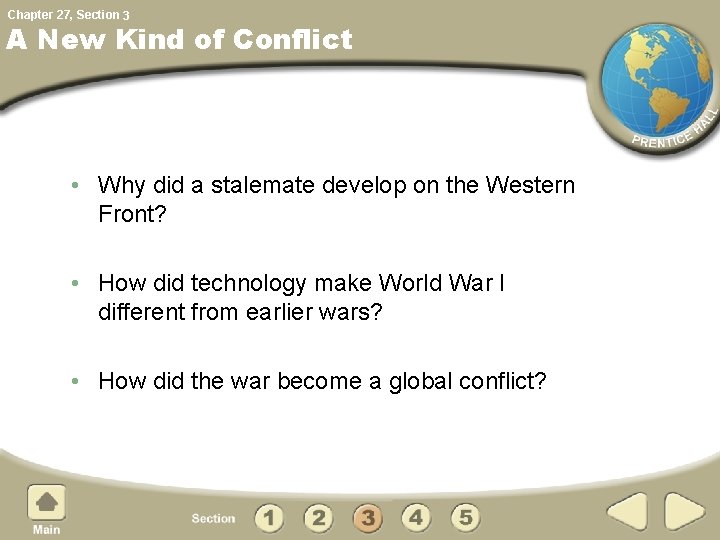 Chapter 27, Section 3

A New Kind of Conflict

PRENTICE HALL

• Why did a stalemate develop on the Western Front?

• How did technology make World War I different from earlier wars?

• How did the war become a global conflict?

Main

Section 1 2 3 4 5